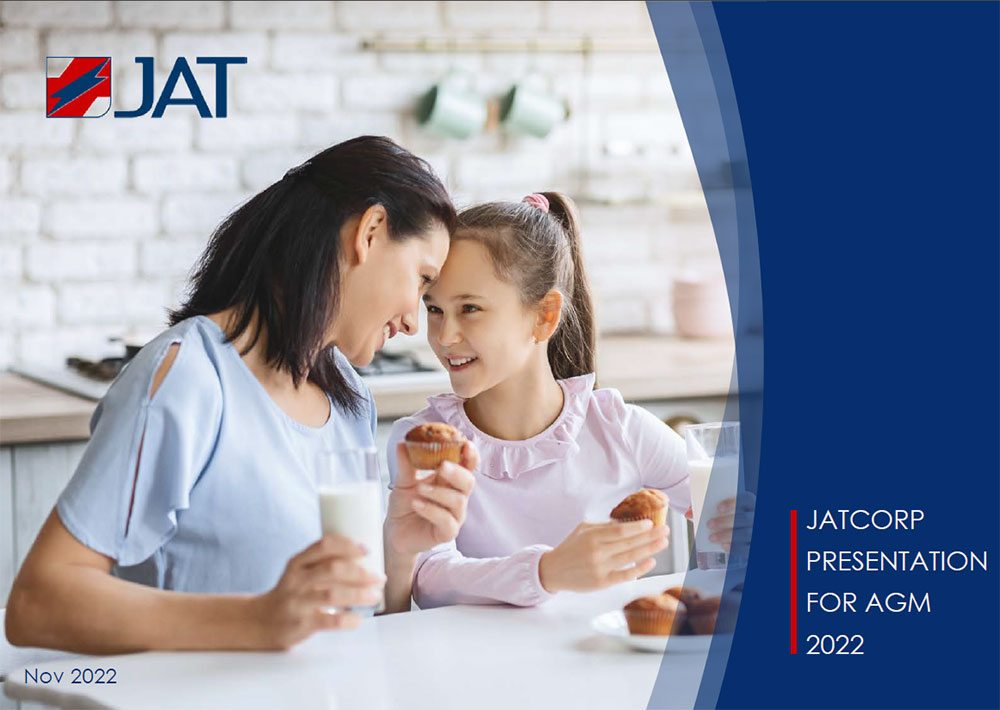 JAT

JATCORP PRESENTATION FOR AGM 2022

Nov 2022